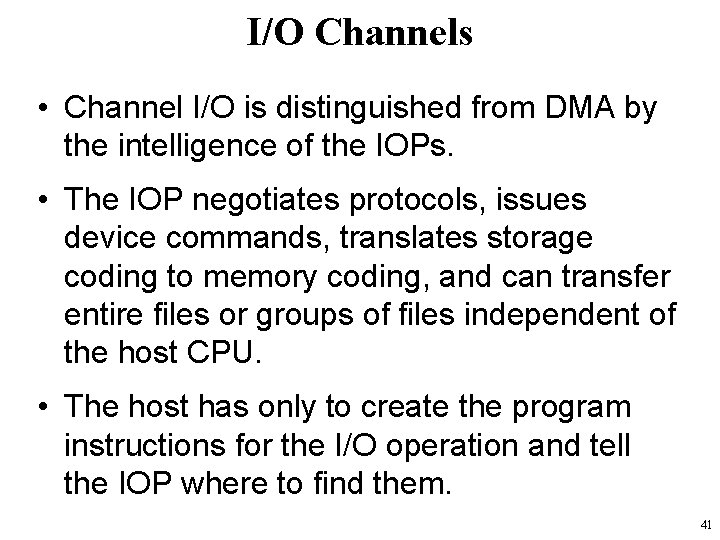 I/O Channels

• Channel I/O is distinguished from DMA by the intelligence of the IOPs.

• The IOP negotiates protocols, issues device commands, translates storage coding to memory coding, and can transfer entire files or groups of files independent of the host CPU.

• The host has only to create the program instructions for the I/O operation and tell the IOP where to find them.

41